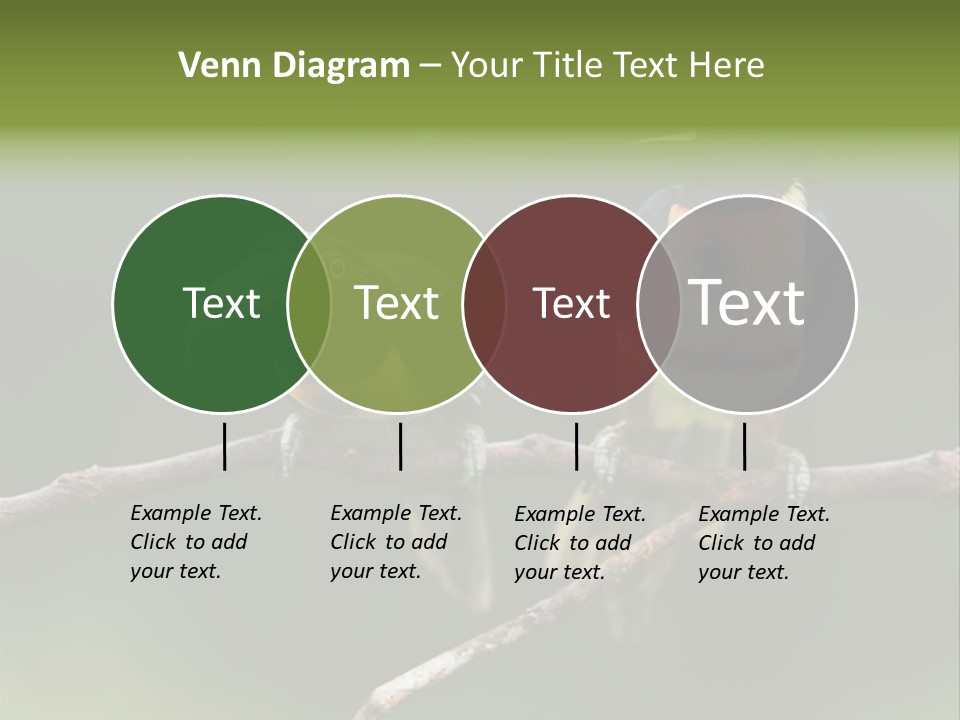 Venn Diagram – Your Title Text Here

Text

Text

Text

Text

Example Text. Click to add your text.

Example Text. Click to add your text.

Example Text. Click to add your text.

Example Text. Click to add your text.